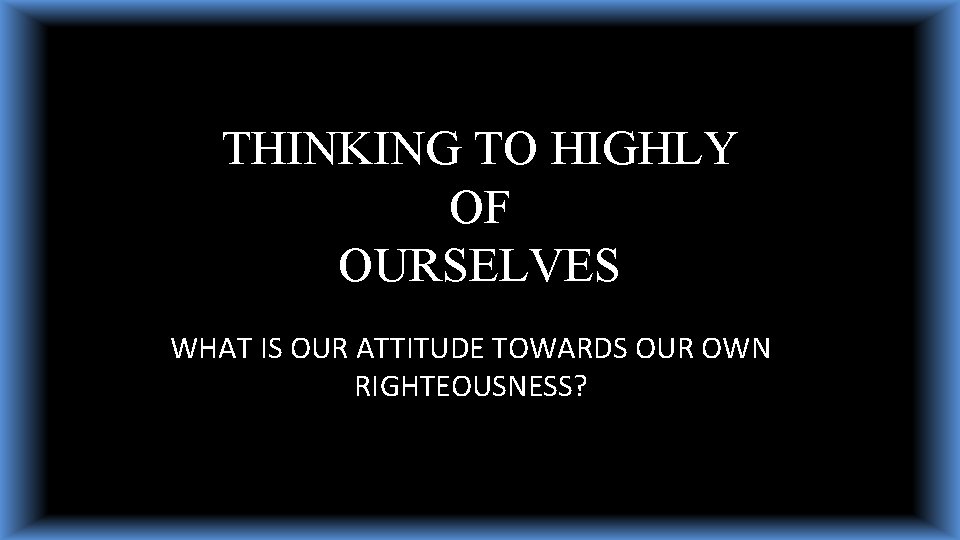 THINKING TO HIGHLY
OF
OURSELVES

WHAT IS OUR ATTITUDE TOWARDS OUR OWN RIGHTEOUSNESS?